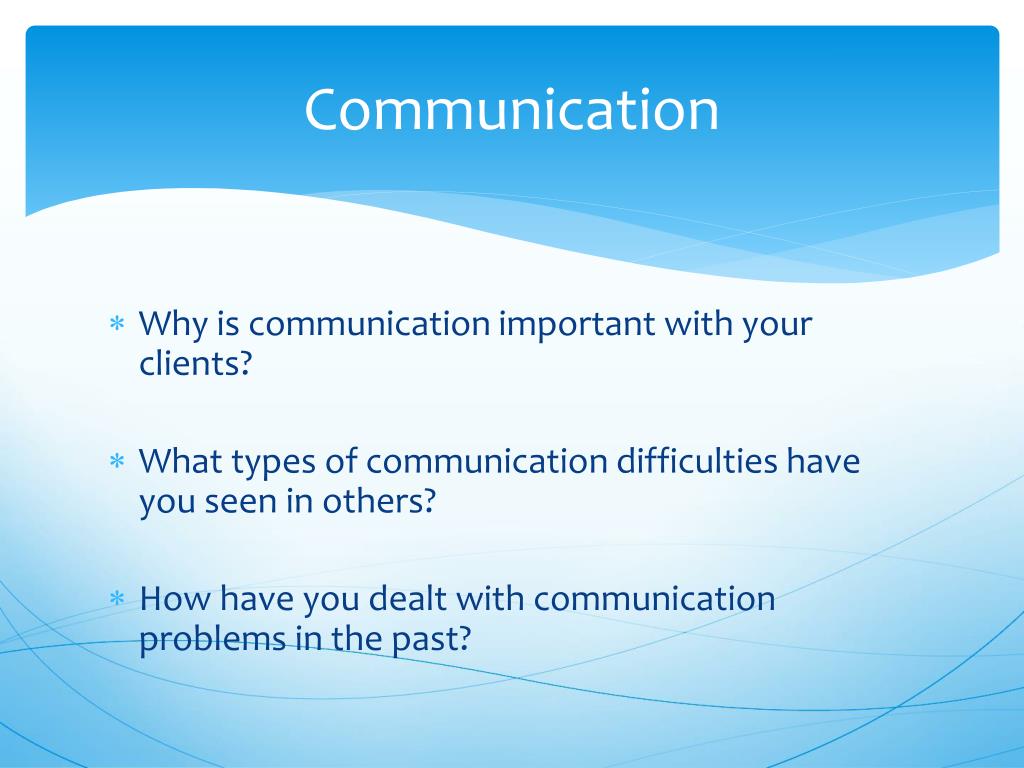 Communication

* Why is communication important with your clients?

* What types of communication difficulties have you seen in others?

* How have you dealt with communication problems in the past?